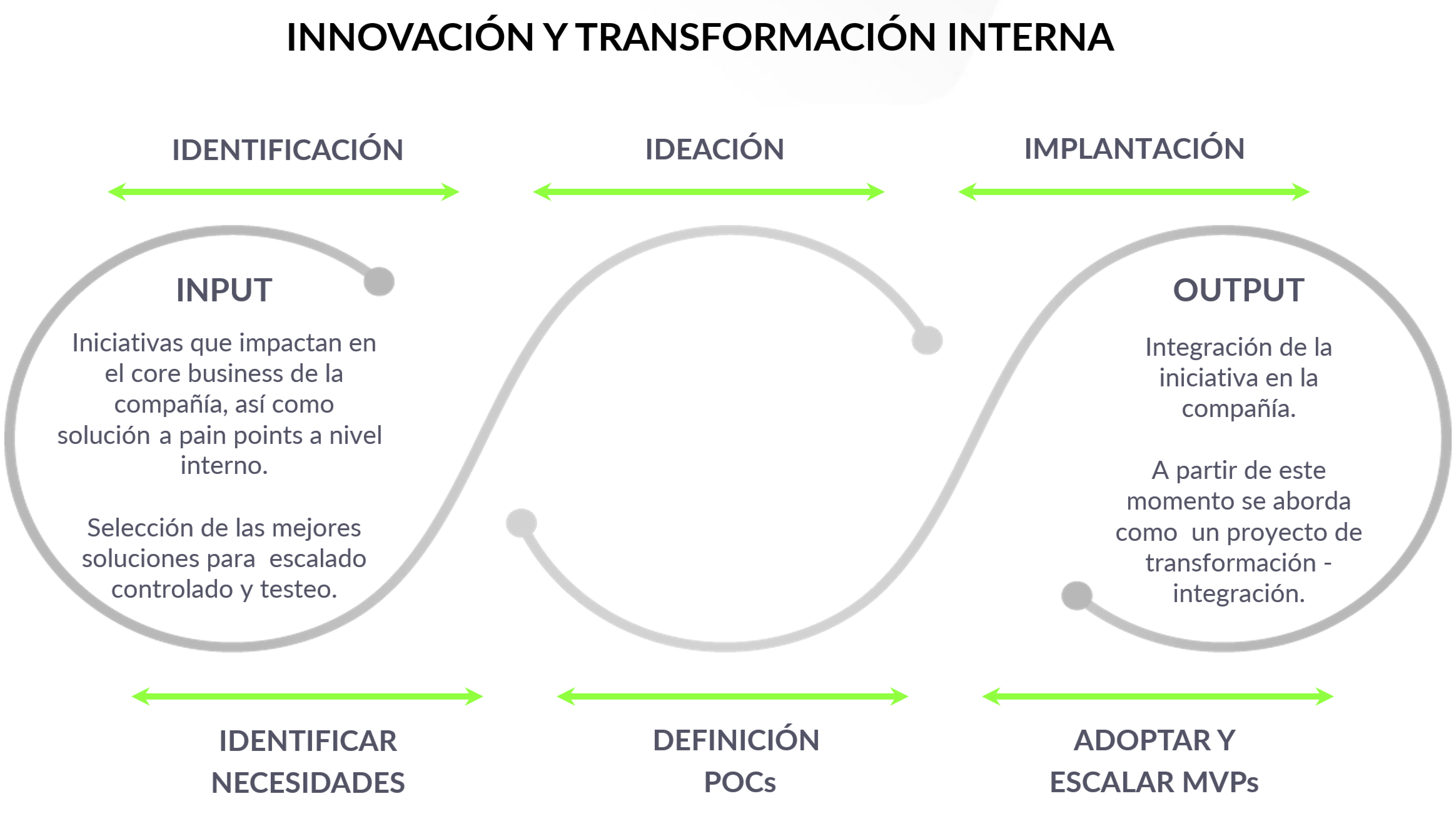 INNOVACIÓN Y TRANSFORMACIÓN INTERNA

IDENTIFICACIÓN

IDEACIÓN

IMPLANTACIÓN

INPUT

Iniciativas que impactan en el core business de la compañía, así como solución a pain points a nivel interno.

Selección de las mejores soluciones para escalado controlado y testeo.

OUTPUT

Integración de la iniciativa en la compañía.

A partir de este momento se aborda como un proyecto de transformación - integración.

IDENTIFICAR NECESIDADES

DEFINICIÓN POCs

ADOPTAR Y ESCALAR MVPs